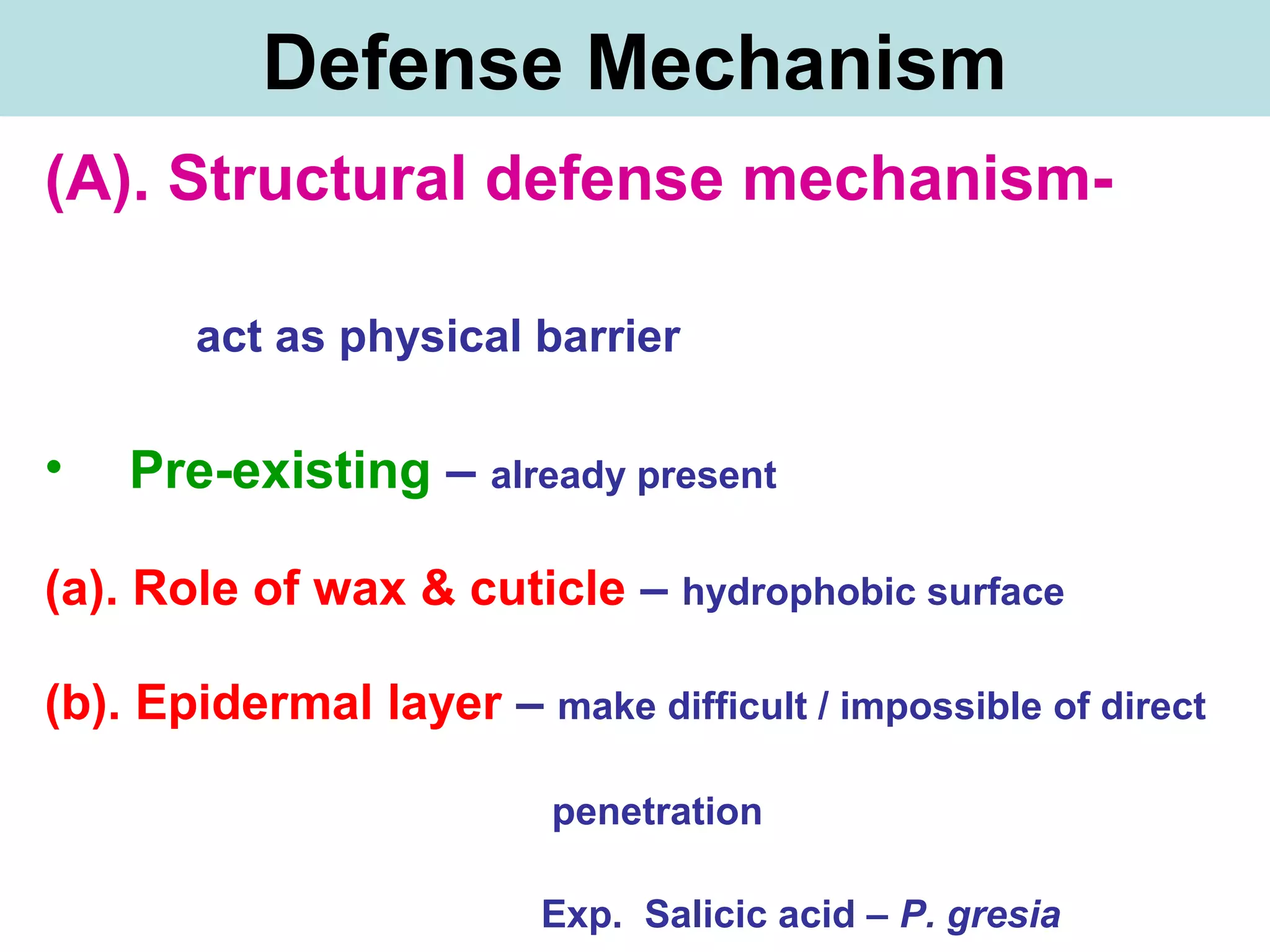 Defense Mechanism

(A). Structural defense mechanism-

act as physical barrier

• Pre-existing – already present

(a). Role of wax & cuticle – hydrophobic surface

(b). Epidermal layer – make difficult / impossible of direct penetration

Exp. Salicic acid – P. gresia